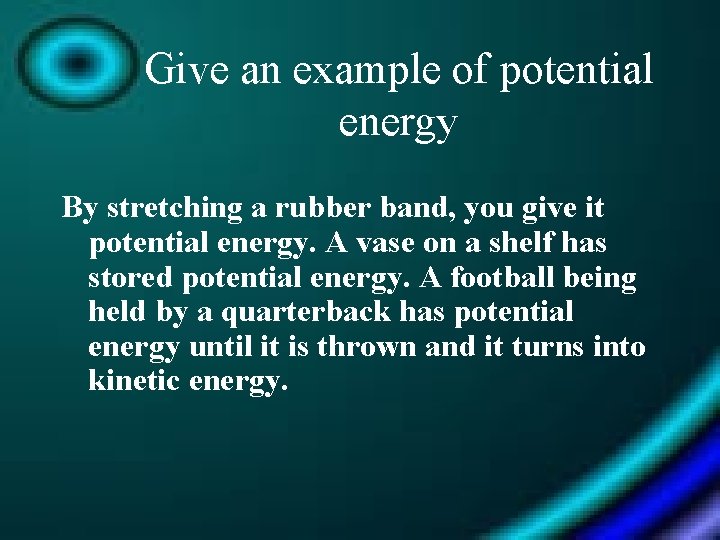 Give an example of potential energy

By stretching a rubber band, you give it potential energy. A vase on a shelf has stored potential energy. A football being held by a quarterback has potential energy until it is thrown and it turns into kinetic energy.